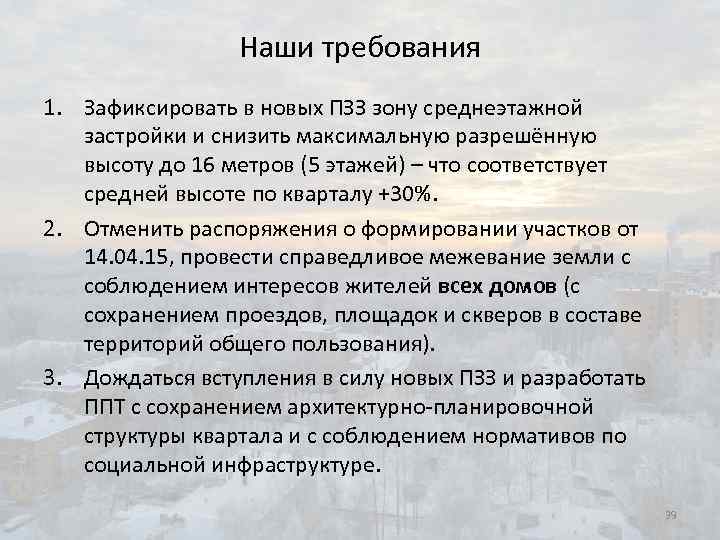 Наши требования

1. Зафиксировать в новых ПЗЗ зону среднеэтажной застройки и снизить максимальную разрешённую высоту до 16 метров (5 этажей) – что соответствует средней высоте по кварталу +30%.

2. Отменить распоряжения о формировании участков от 14.04.15, провести справедливое межевание земли с соблюдением интересов жителей всех домов (с сохранением проездов, площадок и скверов в составе территорий общего пользования).

3. Дождаться вступления в силу новых ПЗЗ и разработать ППТ с сохранением архитектурно-планировочной структуры квартала и с соблюдением нормативов по социальной инфраструктуре.

99